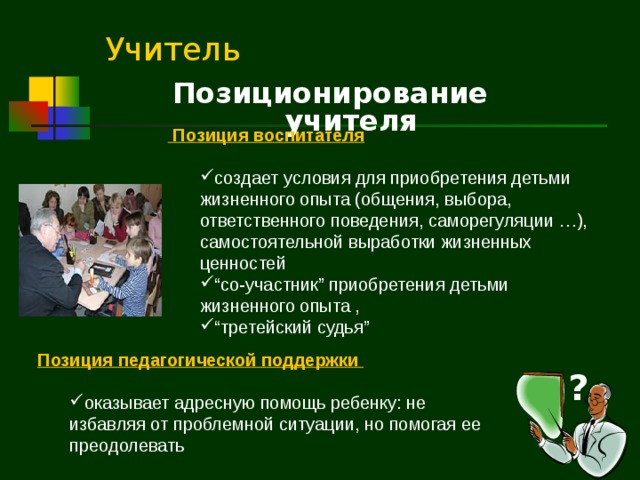 Учитель

Позиционирование учителя

Позиция воспитателя

✓создает условия для приобретения детьми жизненного опыта (общения, выбора, ответственного поведения, саморегуляции …), самостоятельной выработки жизненных ценностей
✓“со-участник” приобретения детьми жизненного опыта ,
✓“третейский судья”

Позиция педагогической поддержки

✓оказывает адресную помощь ребенку: не избавляя от проблемной ситуации, но помогая ее преодолевать

?